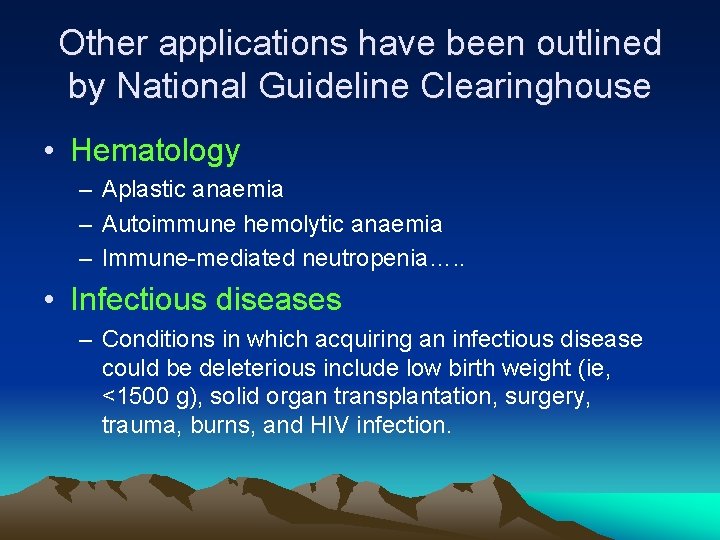 Other applications have been outlined by National Guideline Clearinghouse

• Hematology
  – Aplastic anaemia
  – Autoimmune hemolytic anaemia
  – Immune-mediated neutropenia…..

• Infectious diseases
  – Conditions in which acquiring an infectious disease could be deleterious include low birth weight (ie, <1500 g), solid organ transplantation, surgery, trauma, burns, and HIV infection.